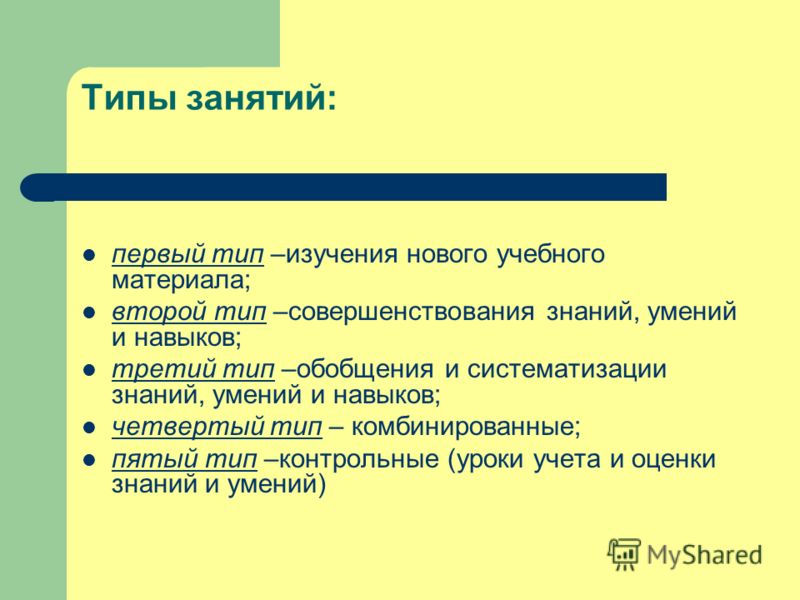 Типы занятий:

- первый тип –изучения нового учебного материала;
- второй тип –совершенствования знаний, умений и навыков;
- третий тип –обобщения и систематизации знаний, умений и навыков;
- четвертый тип – комбинированные;
- пятый тип –контрольные (уроки учета и оценки знаний и умений)

MyShared